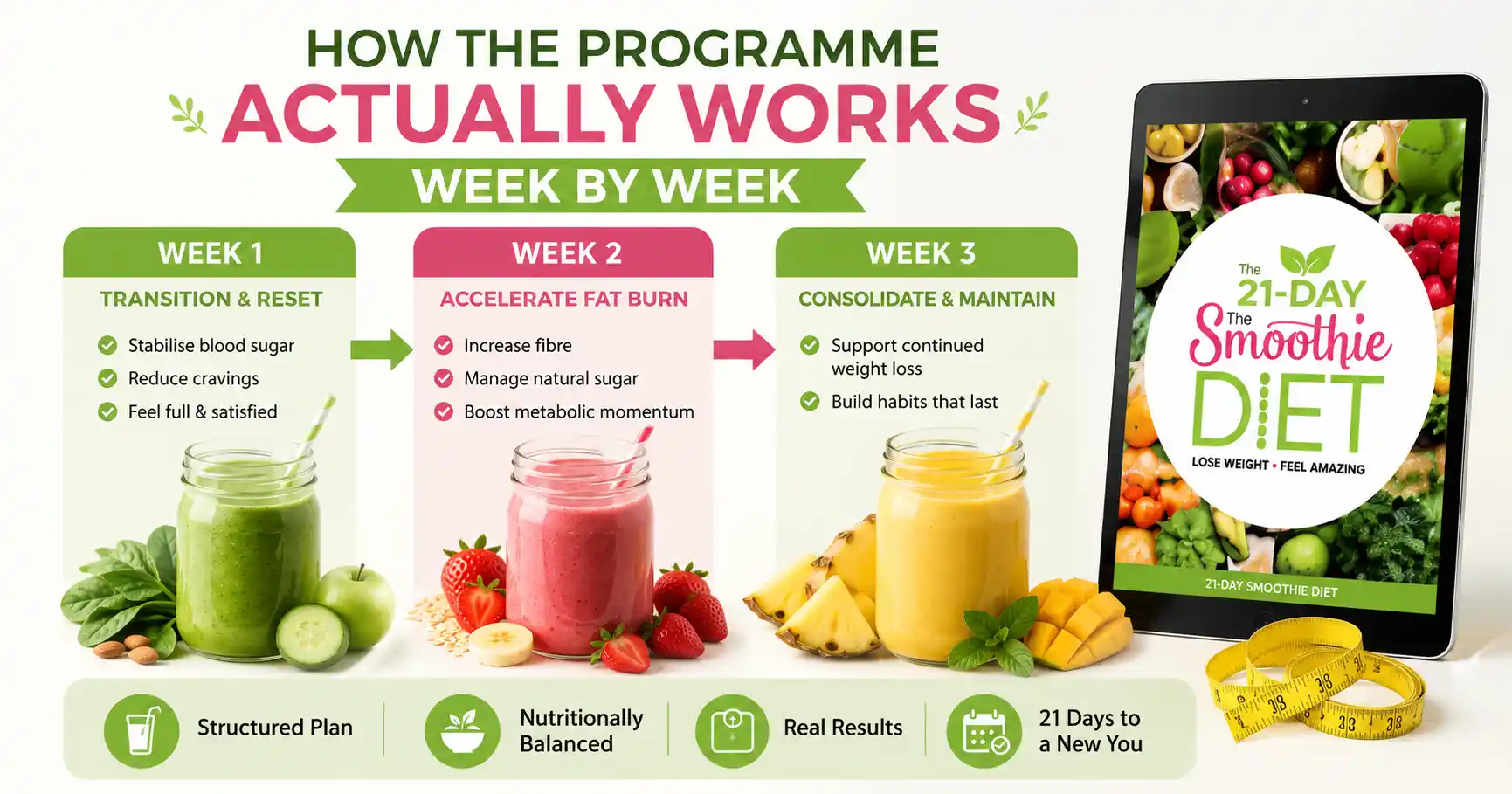 HOW THE PROGRAMME
ACTUALLY WORKS
WEEK BY WEEK

WEEK 1
TRANSITION & RESET
Stabilise blood sugar
Reduce cravings
Feel full & satisfied

WEEK 2
ACCELERATE FAT BURN
Increase fibre
Manage natural sugar
Boost metabolic momentum

WEEK 3
CONSOLIDATE & MAINTAIN
Support continued weight loss
Build habits that last

The 21-DAY The Smoothie DIET
LOSE WEIGHT • FEEL AMAZING
21-DAY SMOOTHIE DIET

Structured Plan
Nutritionally Balanced
Real Results
21 Days to a New You